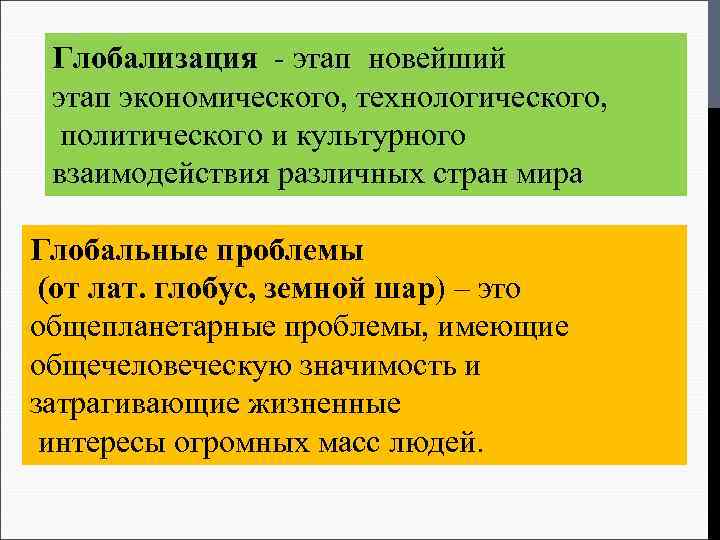 Глобализация - этап новейший этап экономического, технологического, политического и культурного взаимодействия различных стран мира

Глобальные проблемы (от лат. глобус, земной шар) – это общепланетарные проблемы, имеющие общечеловеческую значимость и затрагивающие жизненные интересы огромных масс людей.